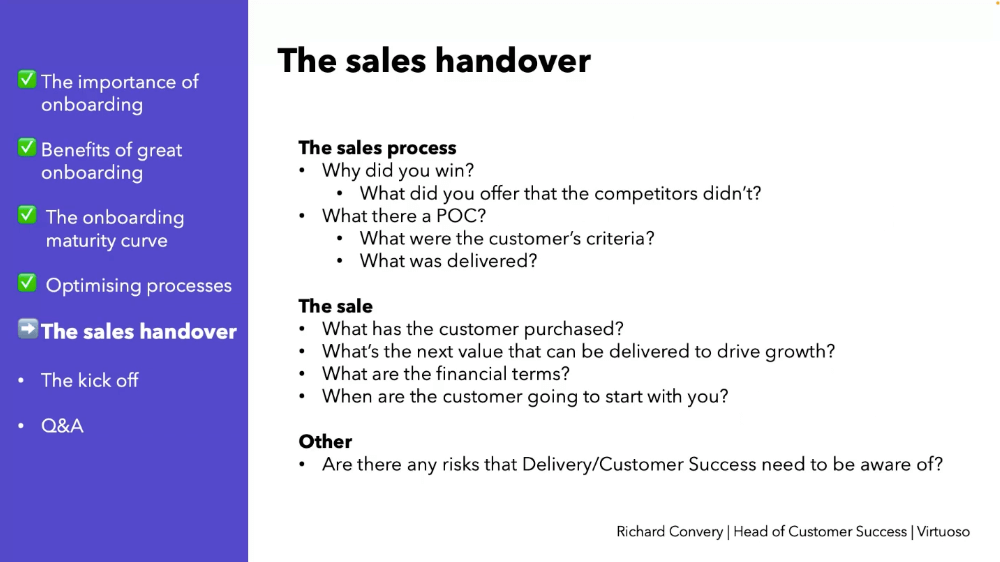 ✅ The importance of onboarding

✅ Benefits of great onboarding

✅ The onboarding maturity curve

✅ Optimising processes

➡️ The sales handover

• The kick off

• Q&A

The sales handover

The sales process
• Why did you win?
  • What did you offer that the competitors didn't?
• What there a POC?
  • What were the customer's criteria?
  • What was delivered?

The sale
• What has the customer purchased?
• What's the next value that can be delivered to drive growth?
• What are the financial terms?
• When are the customer going to start with you?

Other
• Are there any risks that Delivery/Customer Success need to be aware of?

Richard Convery | Head of Customer Success | Virtuoso